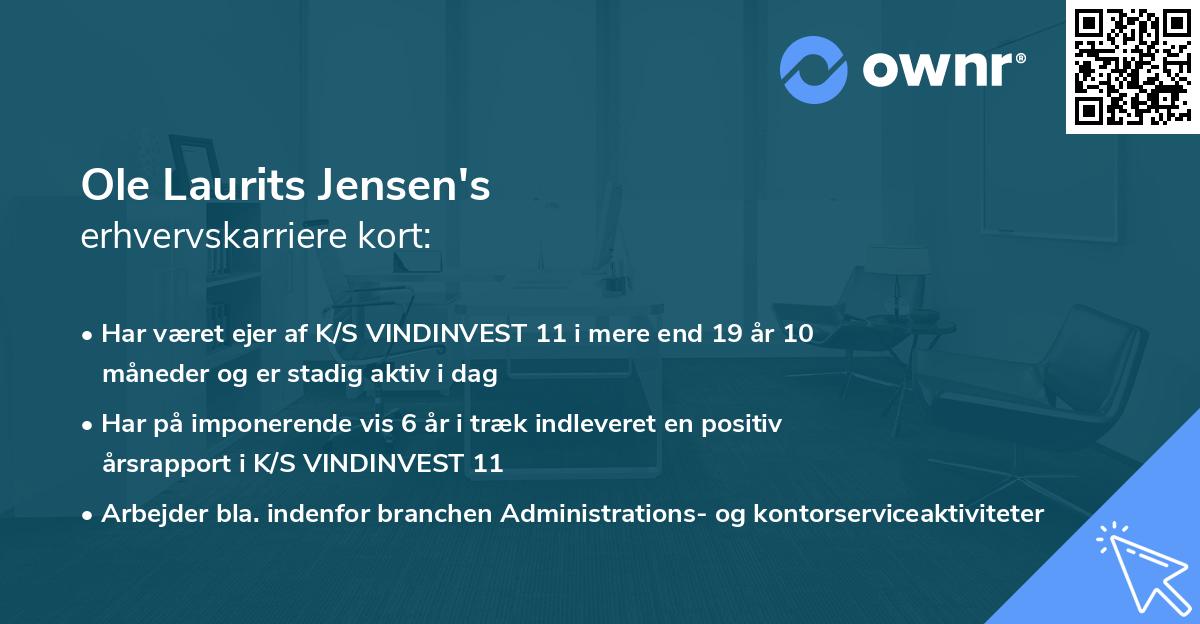 ownr®

Ole Laurits Jensen's
erhvervskarriere kort:

• Har været ejer af K/S VINDINVEST 11 i mere end 19 år 10 måneder og er stadig aktiv i dag

• Har på imponerende vis 6 år i træk indleveret en positiv årsrapport i K/S VINDINVEST 11

• Arbejder bla. indenfor branchen Administrations- og kontorserviceaktiviteter